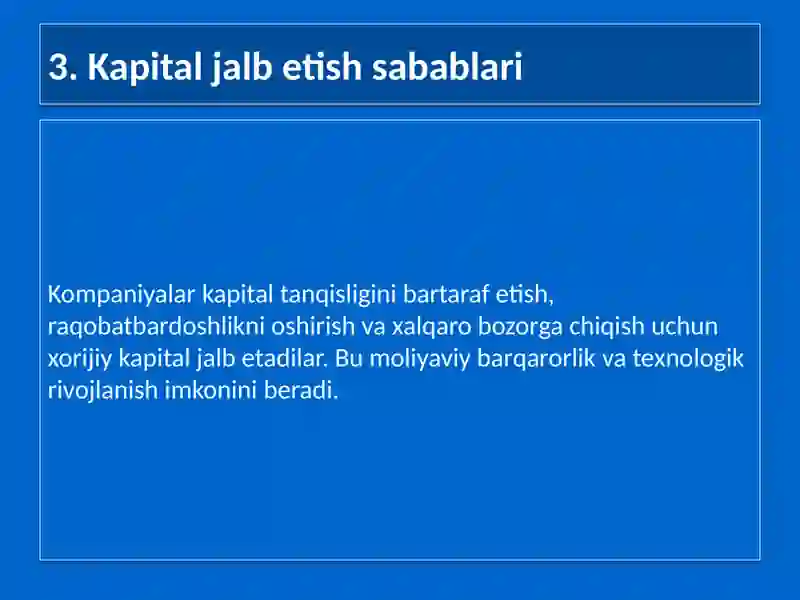 3. Kapital jalb etish sabablari

Kompaniyalar kapital tanqisligini bartaraf etish, raqobatbardoshlikni oshirish va xalqaro bozorga chiqish uchun xorijiy kapital jalb etadilar. Bu moliyaviy barqarorlik va texnologik rivojlanish imkonini beradi.